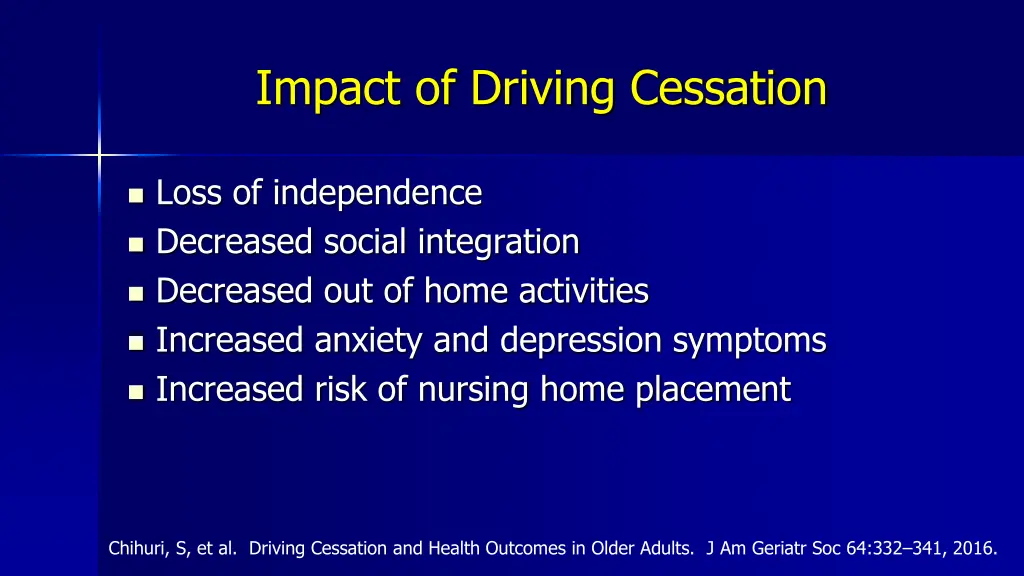 Impact of Driving Cessation

- Loss of independence
- Decreased social integration
- Decreased out of home activities
- Increased anxiety and depression symptoms
- Increased risk of nursing home placement

Chihuri, S, et al. Driving Cessation and Health Outcomes in Older Adults. J Am Geriatr Soc 64:332–341, 2016.